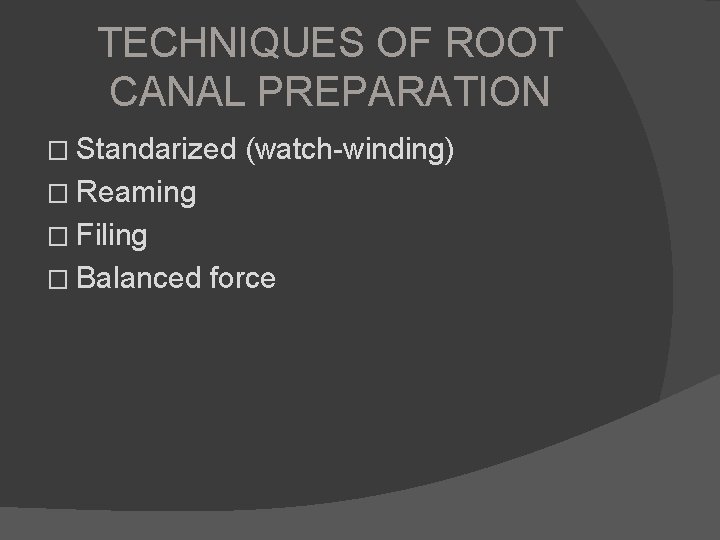 TECHNIQUES OF ROOT CANAL PREPARATION

□ Standarized (watch-winding)
□ Reaming
□ Filing
□ Balanced force